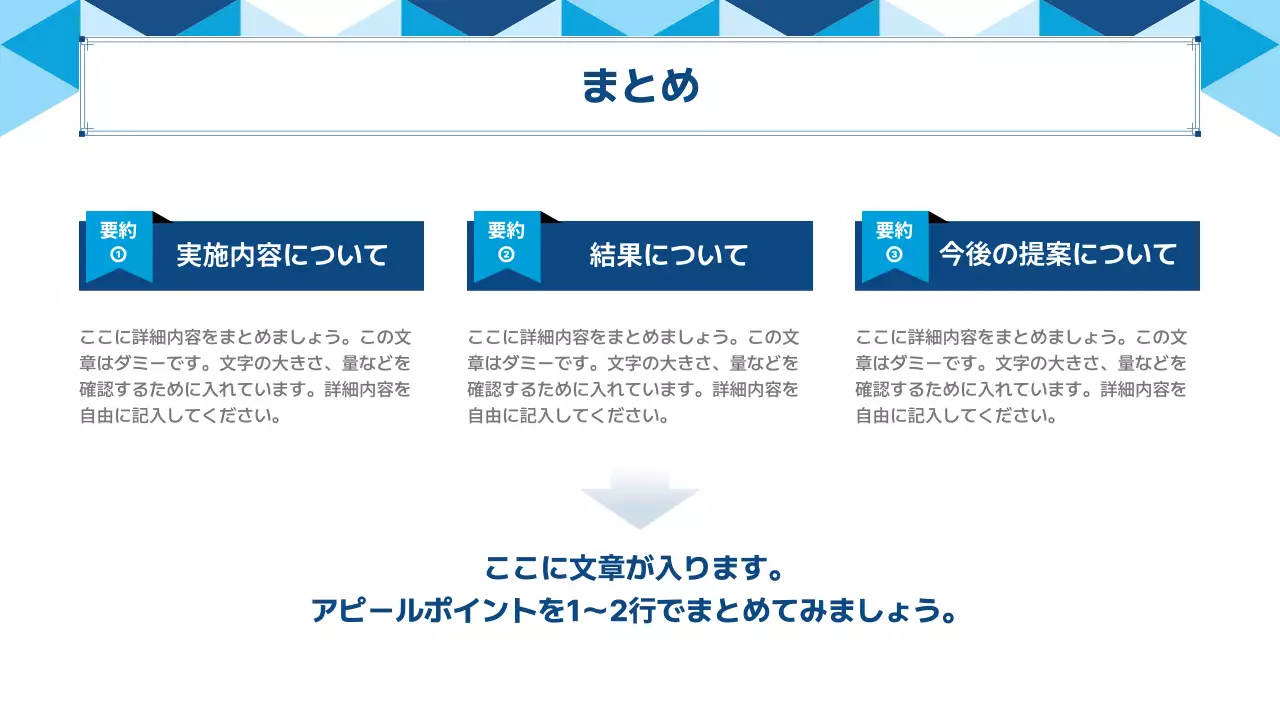 まとめ

要約
①
実施内容について

ここに詳細内容をまとめましょう。この文章はダミーです。文字の大きさ、量などを確認するために入れています。詳細内容を自由に記入してください。

要約
②
結果について

ここに詳細内容をまとめましょう。この文章はダミーです。文字の大きさ、量などを確認するために入れています。詳細内容を自由に記入してください。

要約
③
今後の提案について

ここに詳細内容をまとめましょう。この文章はダミーです。文字の大きさ、量などを確認するために入れています。詳細内容を自由に記入してください。

ここに文章が入ります。
アピールポイントを1～2行でまとめてみましょう。